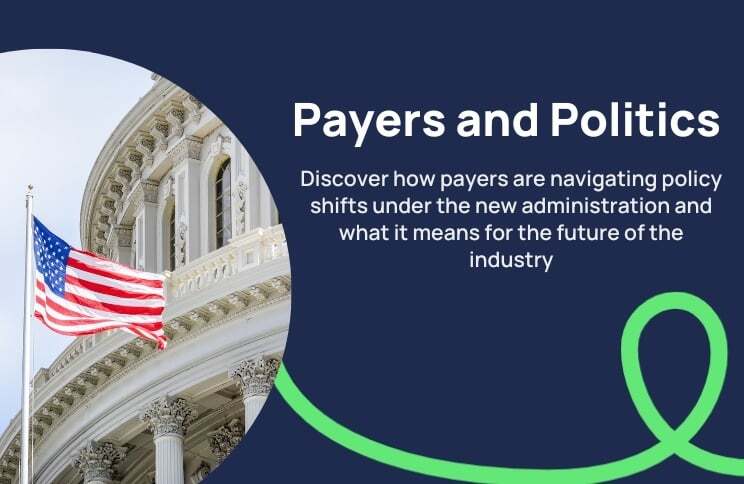 Payers and Politics

Discover how payers are navigating policy shifts under the new administration and what it means for the future of the industry